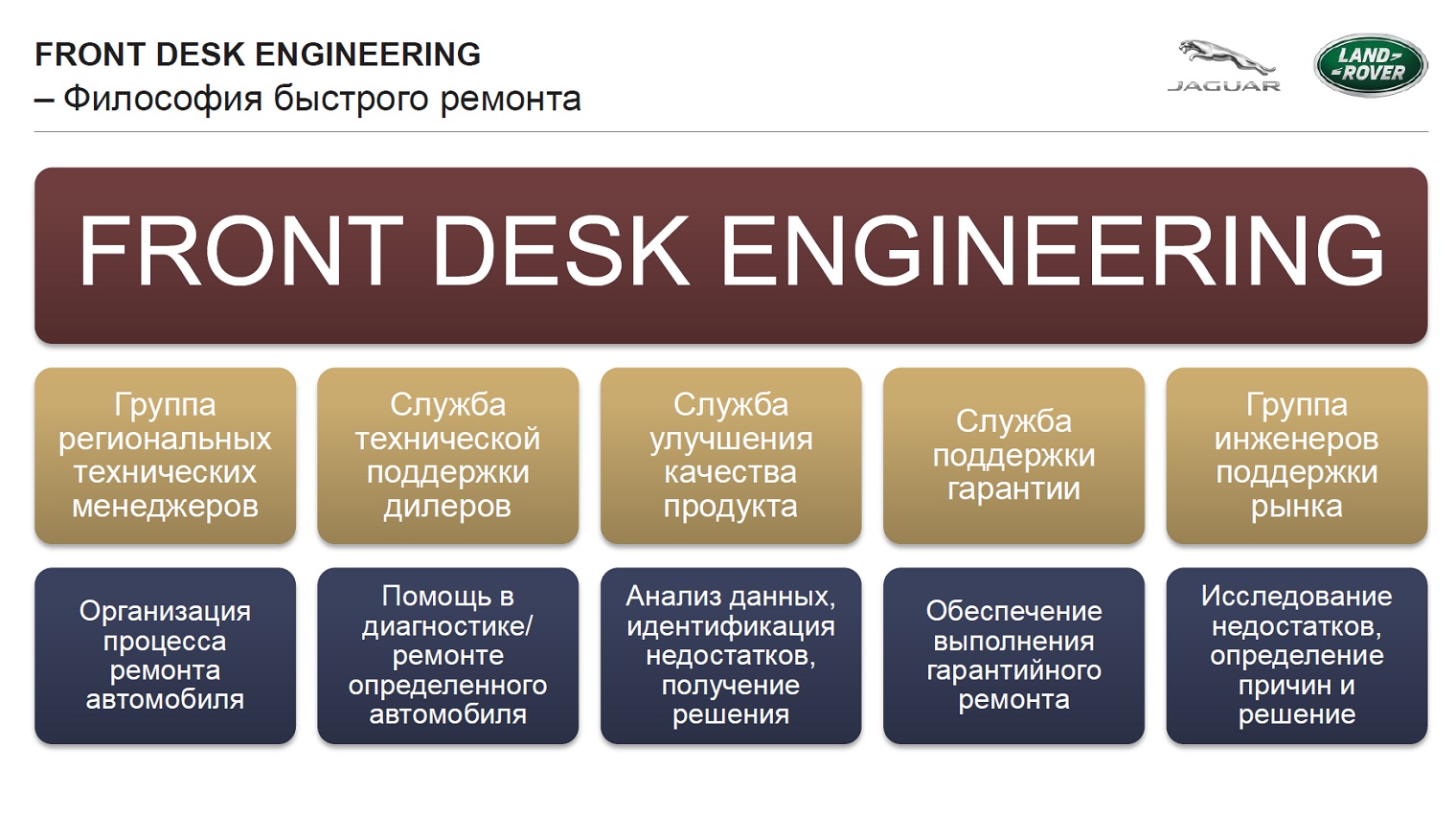 FRONT DESK ENGINEERING
– Философия быстрого ремонта

JAGUAR

LAND ROVER

FRONT DESK ENGINEERING

Группа региональных технических менеджеров

Служба технической поддержки дилеров

Служба улучшения качества продукта

Служба поддержки гарантии

Группа инженеров поддержки рынка

Организация процесса ремонта автомобиля

Помощь в диагностике/ ремонте определенного автомобиля

Анализ данных, идентификация недостатков, получение решения

Обеспечение выполнения гарантийного ремонта

Исследование недостатков, определение причин и решение